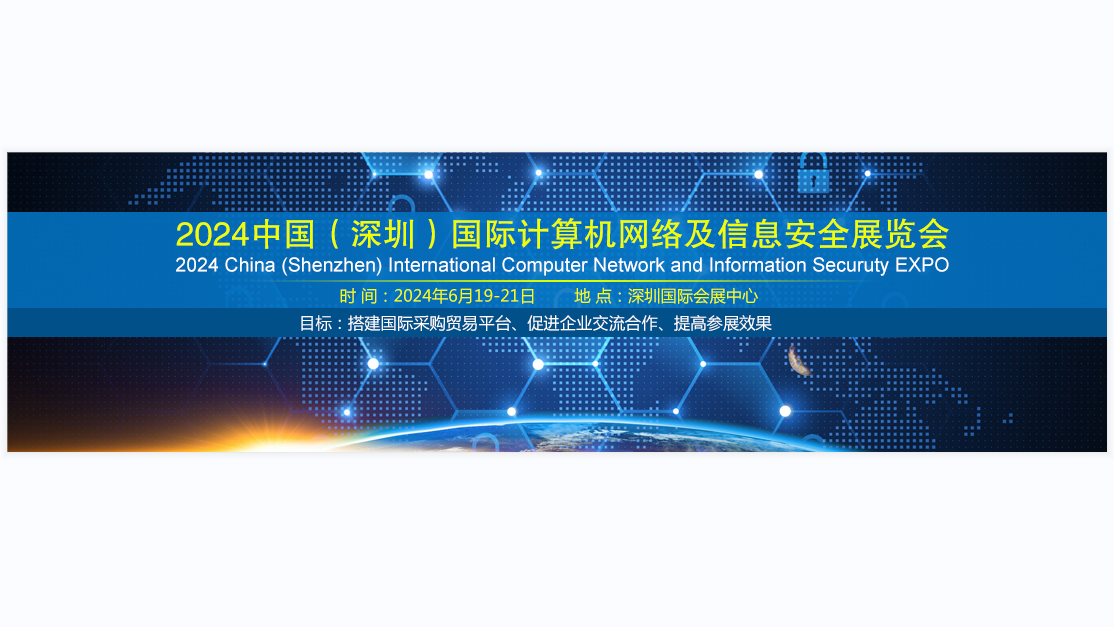 2024中国（深圳）国际计算机网络及信息安全展览会
2024 China (Shenzhen) International Computer Network and Information Securuty EXPO

时 间：2024年6月19-21日　　地 点：深圳国际会展中心

目标：搭建国际采购贸易平台、促进企业交流合作、提高参展效果